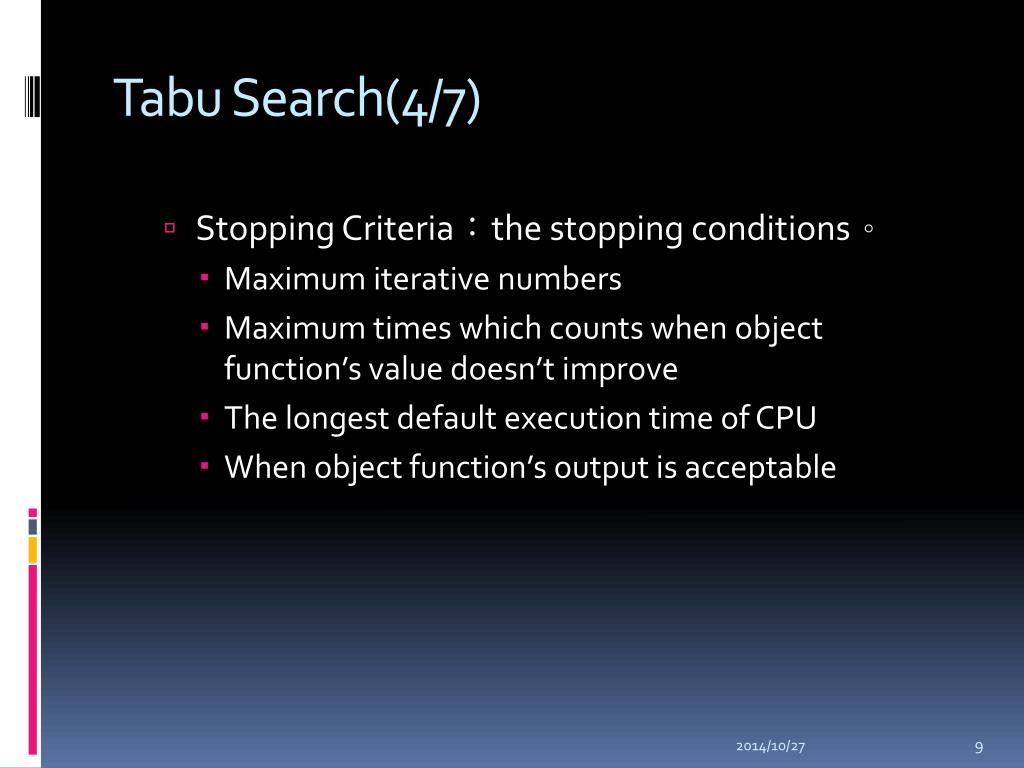 Tabu Search(4/7)

Stopping Criteria：the stopping conditions。

Maximum iterative numbers

Maximum times which counts when object function’s value doesn’t improve

The longest default execution time of CPU

When object function’s output is acceptable

2014/10/27

9